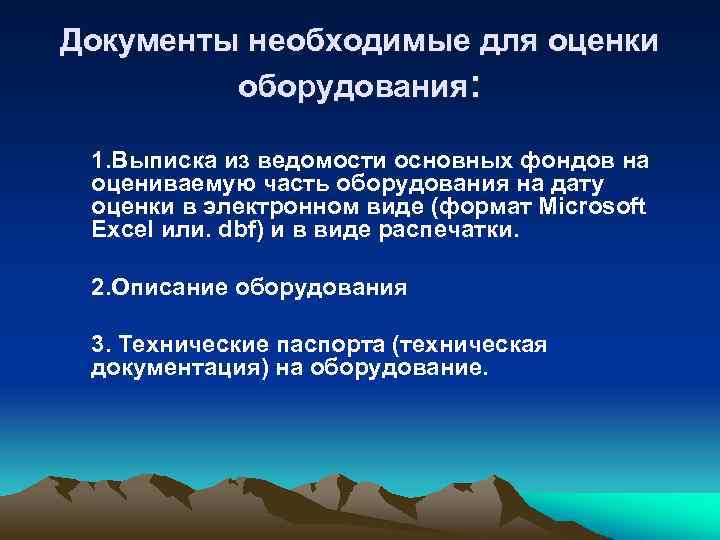 Документы необходимые для оценки оборудования:

1.Выписка из ведомости основных фондов на оцениваемую часть оборудования на дату оценки в электронном виде (формат Microsoft Excel или. dbf) и в виде распечатки.

2.Описание оборудования

3. Технические паспорта (техническая документация) на оборудование.